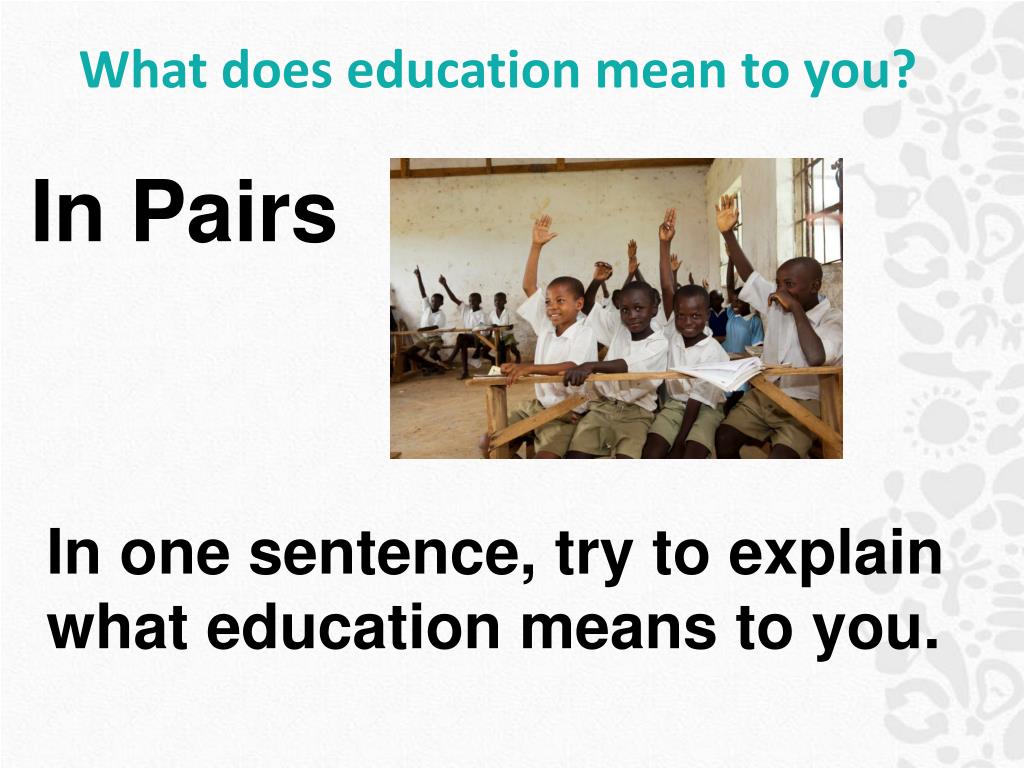 What does education mean to you?

In Pairs

In one sentence, try to explain what education means to you.